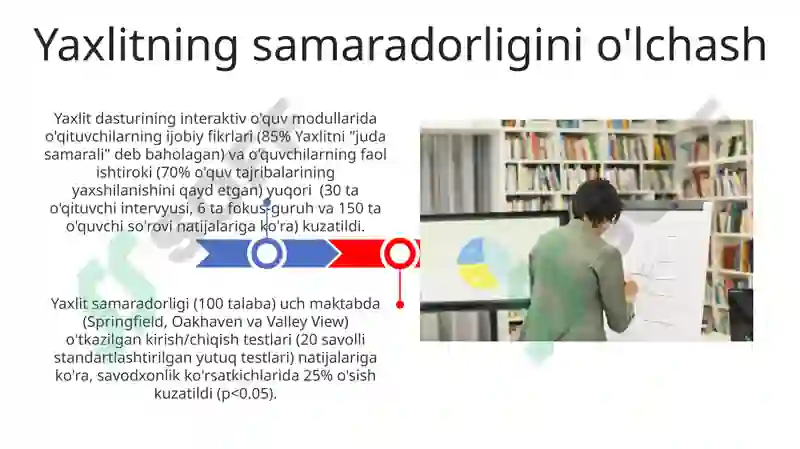 Yaxlitning samaradorligini o'lchash

Yaxlit dasturining interaktiv o'quv modullarida o'qituvchilarning ijobiy fikrlari (85% Yaxlitni "juda samarali" deb baholagan) va o'quvchilarning faol ishtiroki (70% o'quv tajribalarining yaxshilanishini qayd etgan) yuqori (30 ta o'qituvchi intervyusi, 6 ta fokus-guruh va 150 ta o'quvchi so'rovi natijalariga ko'ra) kuzatildi.

Yaxlit samaradorligi (100 talaba) uch maktabda (Springfield, Oakhaven va Valley View) o'tkazilgan kirish/chiqish testlari (20 savolli standartlashtirilgan yutuq testlari) natijalariga ko'ra, savodxonlik ko'rsatkichlarida 25% o'sish kuzatildi (p<0.05).